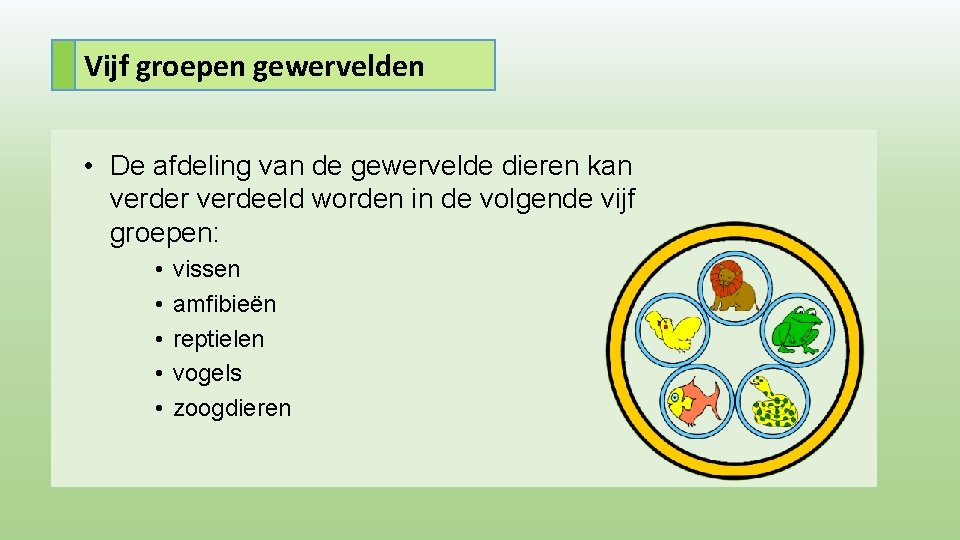 Vijf groepen gewervelden

• De afdeling van de gewervelde dieren kan verder verdeeld worden in de volgende vijf groepen:

• vissen
• amfibieën
• reptielen
• vogels
• zoogdieren